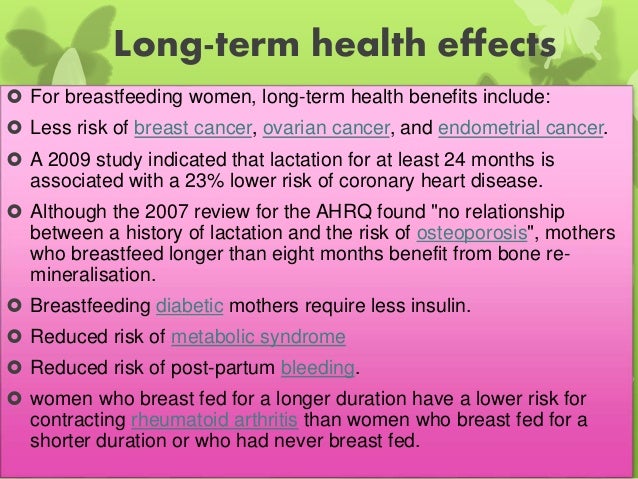 Long-term health effects

For breastfeeding women, long-term health benefits include:

Less risk of breast cancer, ovarian cancer, and endometrial cancer.

A 2009 study indicated that lactation for at least 24 months is associated with a 23% lower risk of coronary heart disease.

Although the 2007 review for the AHRQ found "no relationship between a history of lactation and the risk of osteoporosis", mothers who breastfeed longer than eight months benefit from bone re-mineralisation.

Breastfeeding diabetic mothers require less insulin.

Reduced risk of metabolic syndrome

Reduced risk of post-partum bleeding.

women who breast fed for a longer duration have a lower risk for contracting rheumatoid arthritis than women who breast fed for a shorter duration or who had never breast fed.